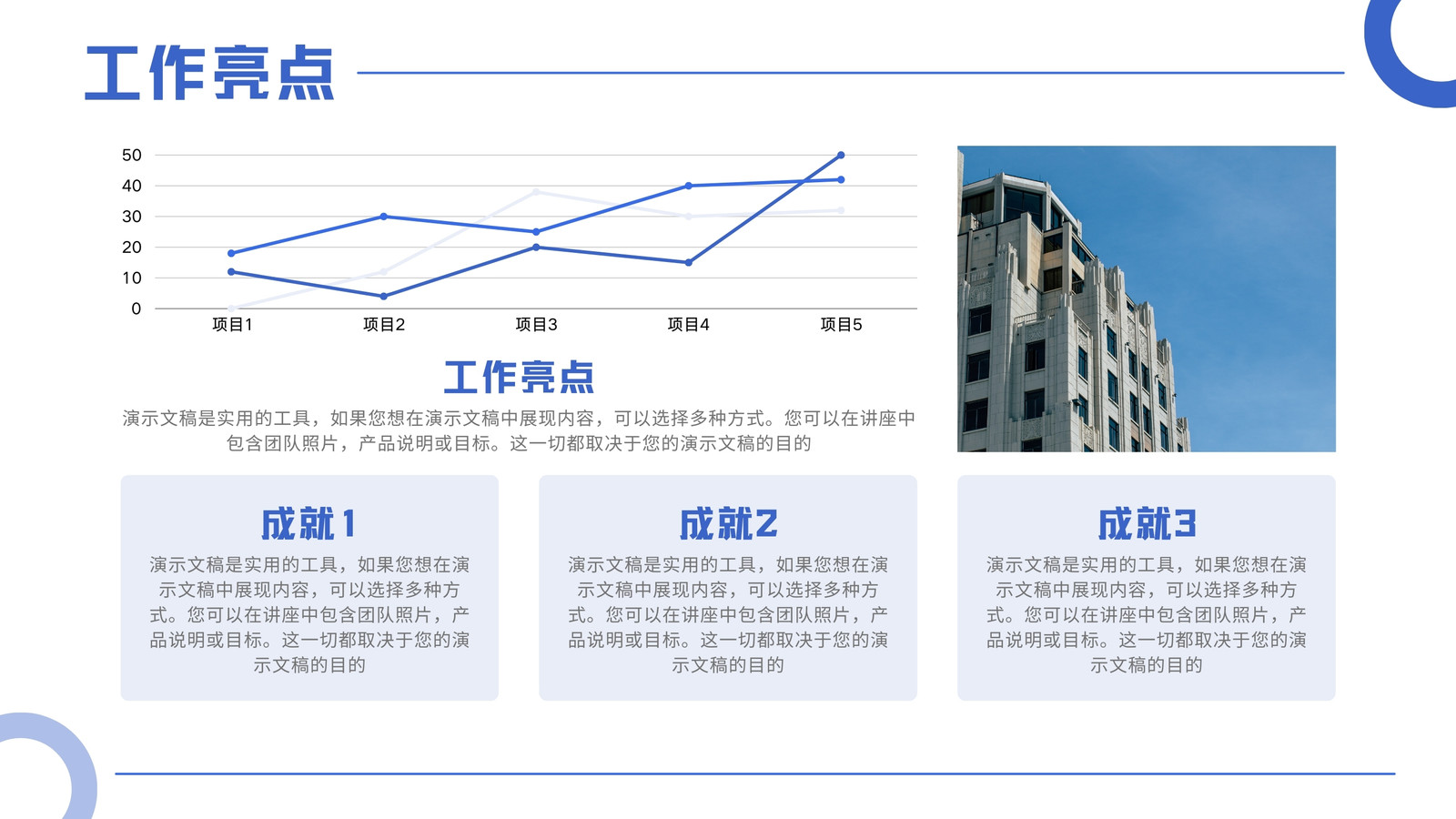 工作亮点

50
40
30
20
10
0

项目1 项目2 项目3 项目4 项目5

工作亮点

演示文稿是实用的工具，如果您想在演示文稿中展现内容，可以选择多种方式。您可以在讲座中包含团队照片，产品说明或目标。这一切都取决于您的演示文稿的目的

成就1

演示文稿是实用的工具，如果您想在演示文稿中展现内容，可以选择多种方式。您可以在讲座中包含团队照片，产品说明或目标。这一切都取决于您的演示文稿的目的

成就2

演示文稿是实用的工具，如果您想在演示文稿中展现内容，可以选择多种方式。您可以在讲座中包含团队照片，产品说明或目标。这一切都取决于您的演示文稿的目的

成就3

演示文稿是实用的工具，如果您想在演示文稿中展现内容，可以选择多种方式。您可以在讲座中包含团队照片，产品说明或目标。这一切都取决于您的演示文稿的目的